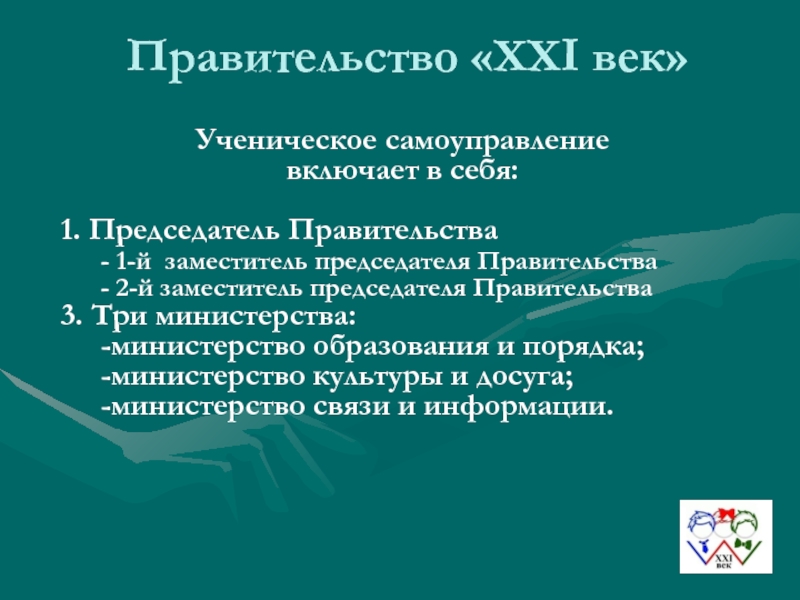 Правительство «XXI век»

Ученическое самоуправление включает в себя:

1. Председатель Правительства
- 1-й заместитель председателя Правительства
- 2-й заместитель председателя Правительства
3. Три министерства:
-министерство образования и порядка;
-министерство культуры и досуга;
-министерство связи и информации.

XXI век